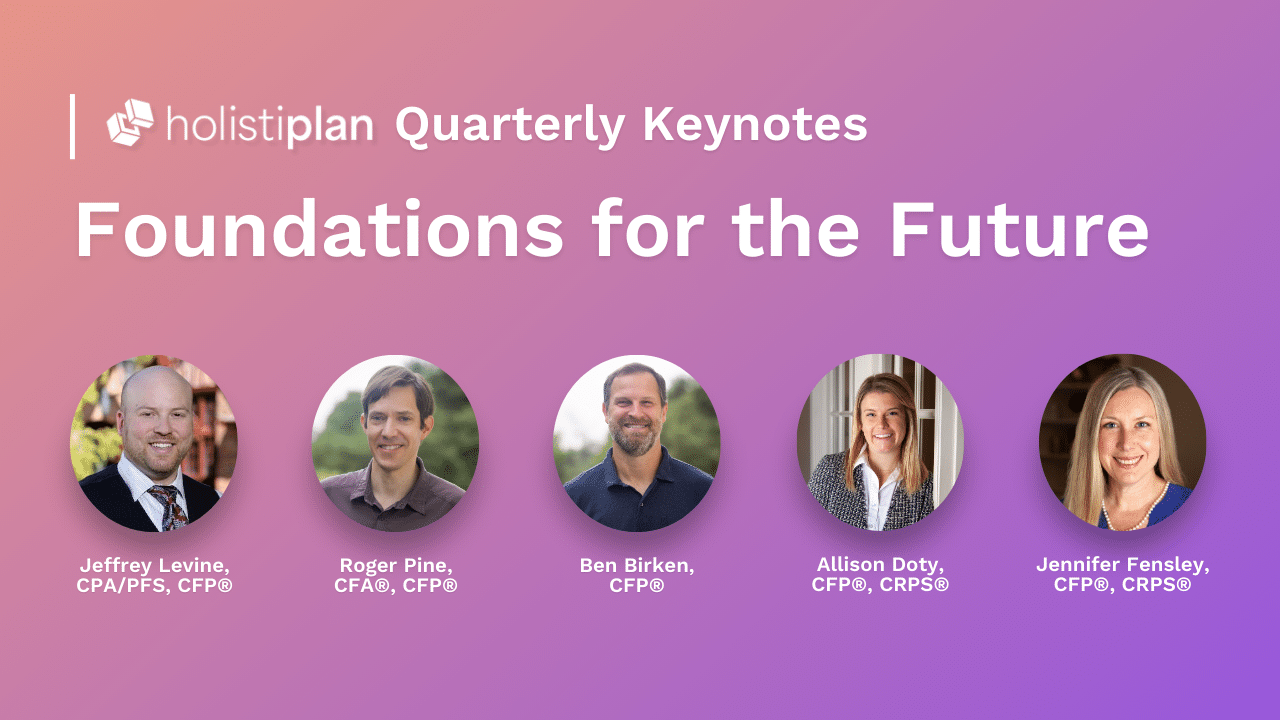 holistiplan Quarterly Keynotes

Foundations for the Future

Jeffrey Levine, CPA/PFS, CFP®

Roger Pine, CFA®, CFP®

Ben Birken, CFP®

Allison Doty, CFP®, CRPS®

Jennifer Fensley, CFP®, CRPS®